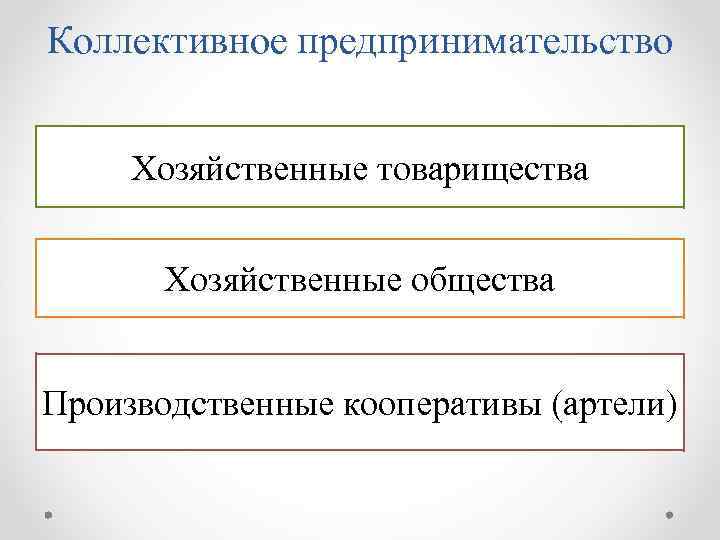 Коллективное предпринимательство

Хозяйственные товарищества

Хозяйственные общества

Производственные кооперативы (артели)